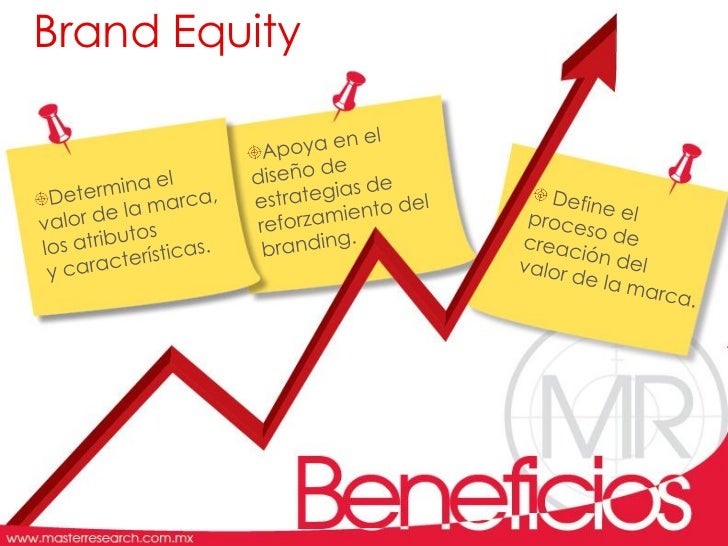 Brand Equity

Determina el valor de la marca, los atributos y características.

Apoya en el diseño de estrategias de reforzamiento del branding.

Define el proceso de creación del valor de la marca.

MR

Beneficios

www.masterresearch.com.mx